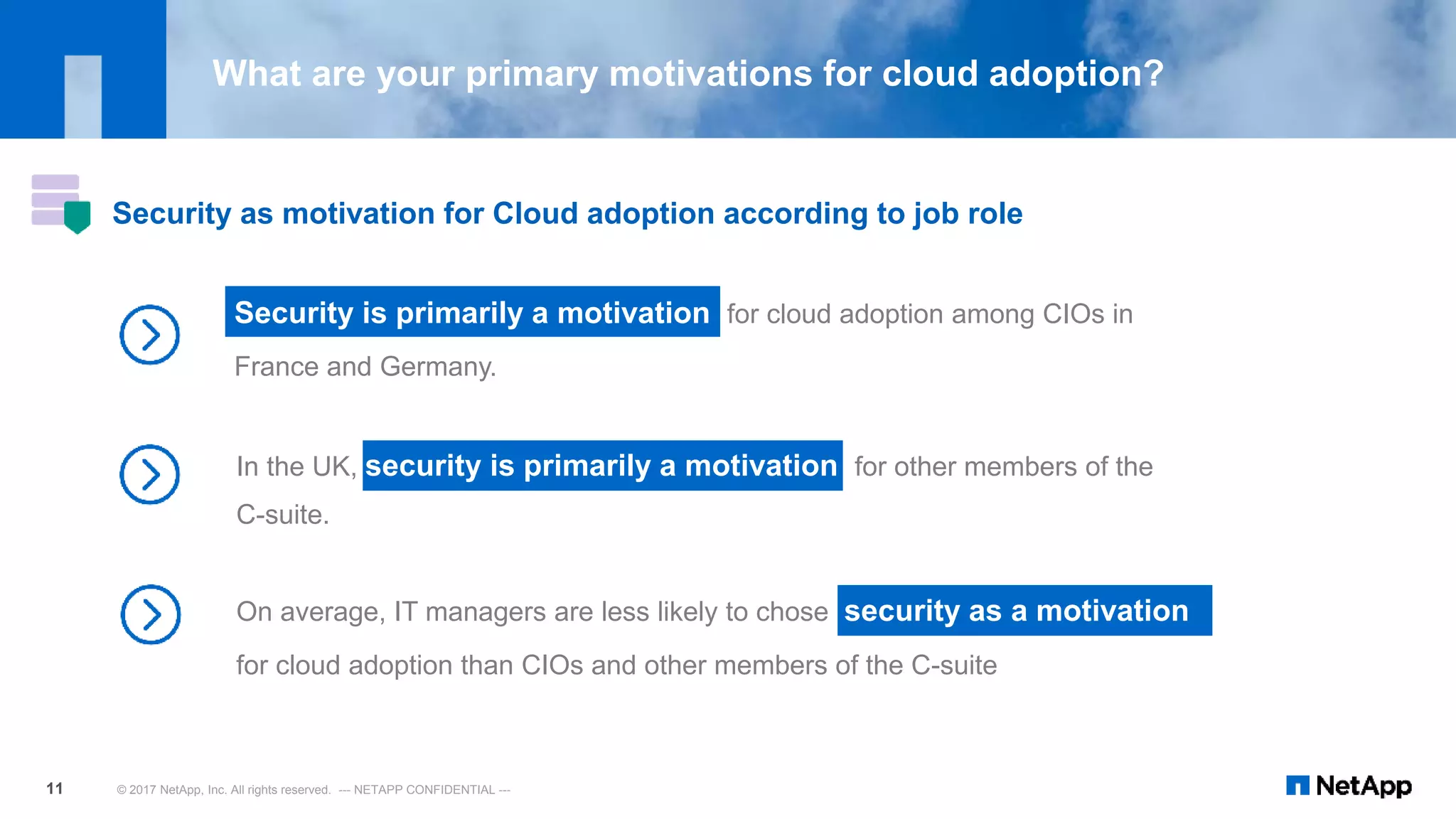 What are your primary motivations for cloud adoption?

Security as motivation for Cloud adoption according to job role

Security is primarily a motivation for cloud adoption among CIOs in France and Germany.

In the UK, security is primarily a motivation for other members of the C-suite.

On average, IT managers are less likely to chose security as a motivation for cloud adoption than CIOs and other members of the C-suite

11

© 2017 NetApp, Inc. All rights reserved. --- NETAPP CONFIDENTIAL ---

NetApp